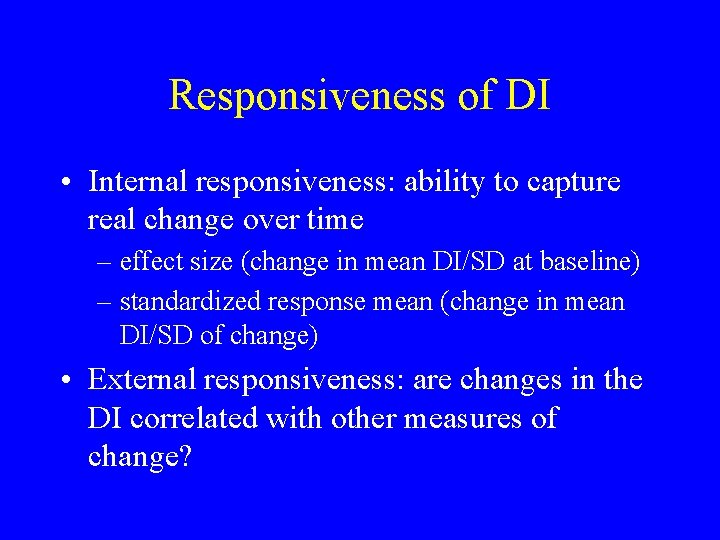 Responsiveness of DI

• Internal responsiveness: ability to capture real change over time
– effect size (change in mean DI/SD at baseline)
– standardized response mean (change in mean DI/SD of change)

• External responsiveness: are changes in the DI correlated with other measures of change?